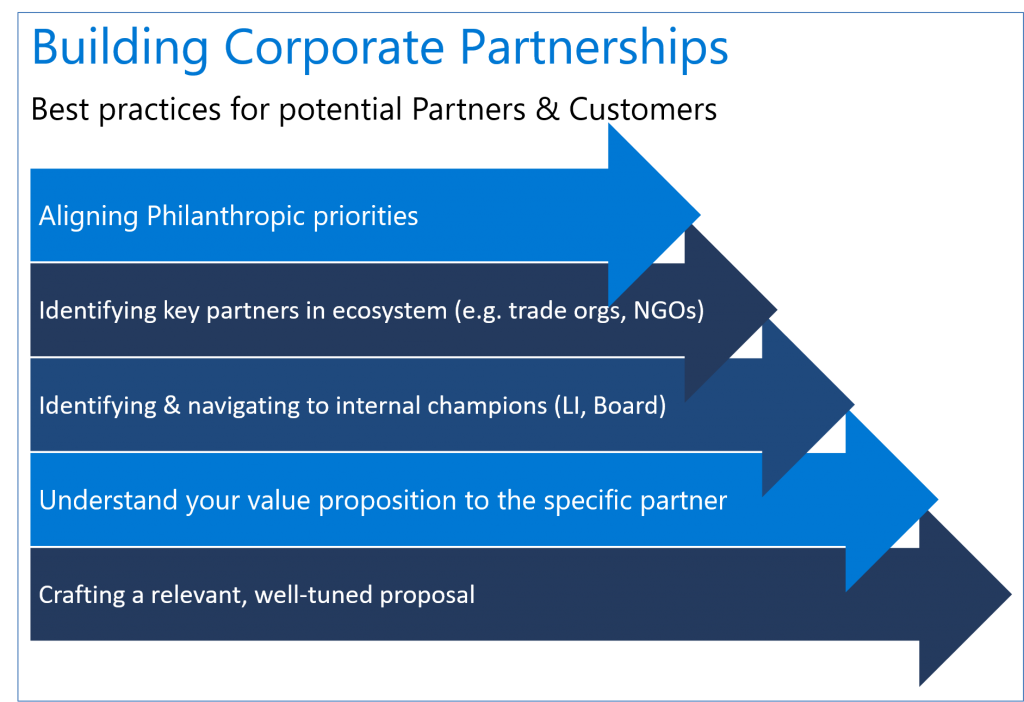 Building Corporate Partnerships

Best practices for potential Partners & Customers

Aligning Philanthropic priorities

Identifying key partners in ecosystem (e.g. trade orgs, NGOs)

Identifying & navigating to internal champions (LI, Board)

Understand your value proposition to the specific partner

Crafting a relevant, well-tuned proposal